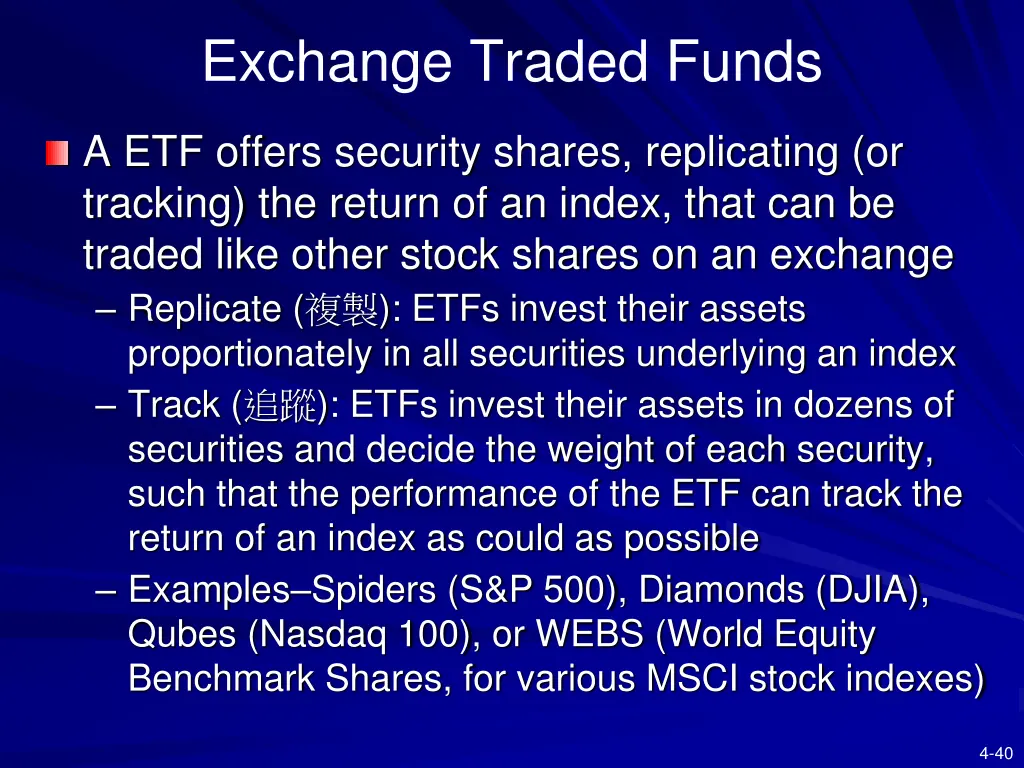 Exchange Traded Funds

A ETF offers security shares, replicating (or tracking) the return of an index, that can be traded like other stock shares on an exchange

– Replicate (複製): ETFs invest their assets proportionately in all securities underlying an index

– Track (追蹤): ETFs invest their assets in dozens of securities and decide the weight of each security, such that the performance of the ETF can track the return of an index as could as possible

– Examples–Spiders (S&P 500), Diamonds (DJIA), Qubes (Nasdaq 100), or WEBS (World Equity Benchmark Shares, for various MSCI stock indexes)

4-40